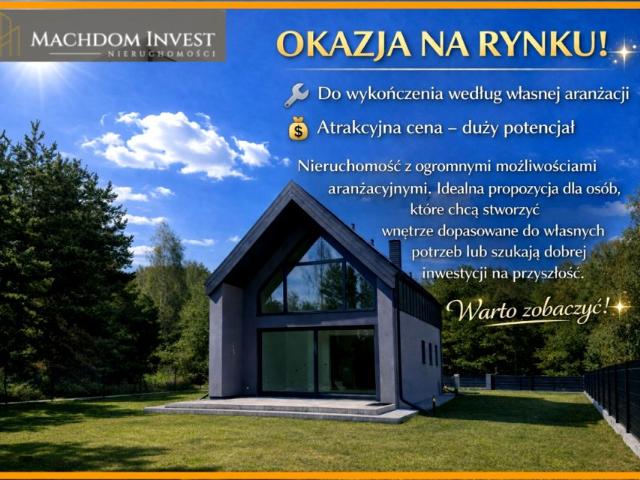 MACHDOM INVEST
NIERUCHOMOŚCI

OKAZJA NA RYNKU!

Do wykończenia według własnej aranżacji

Atrakcyjna cena – duży potencjał

Nieruchomość z ogromnymi możliwościami aranżacyjnymi. Idealna propozycja dla osób, które chcą stworzyć wnętrze dopasowane do własnych potrzeb lub szukają dobrej inwestycji na przyszłość.

Warto zobaczyć!